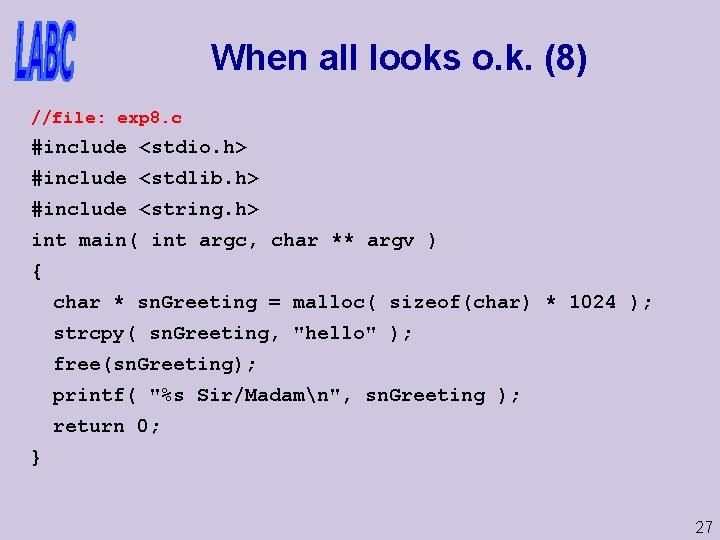 LABC

When all looks o.k. (8)

//file: exp8.c
#include <stdio.h>
#include <stdlib.h>
#include <string.h>
int main( int argc, char ** argv )
{
  char * snGreeting = malloc( sizeof(char) * 1024 );
  strcpy( snGreeting, "hello" );
  free(snGreeting);
  printf( "%s Sir/Madam\n", snGreeting );
  return 0;
}

27